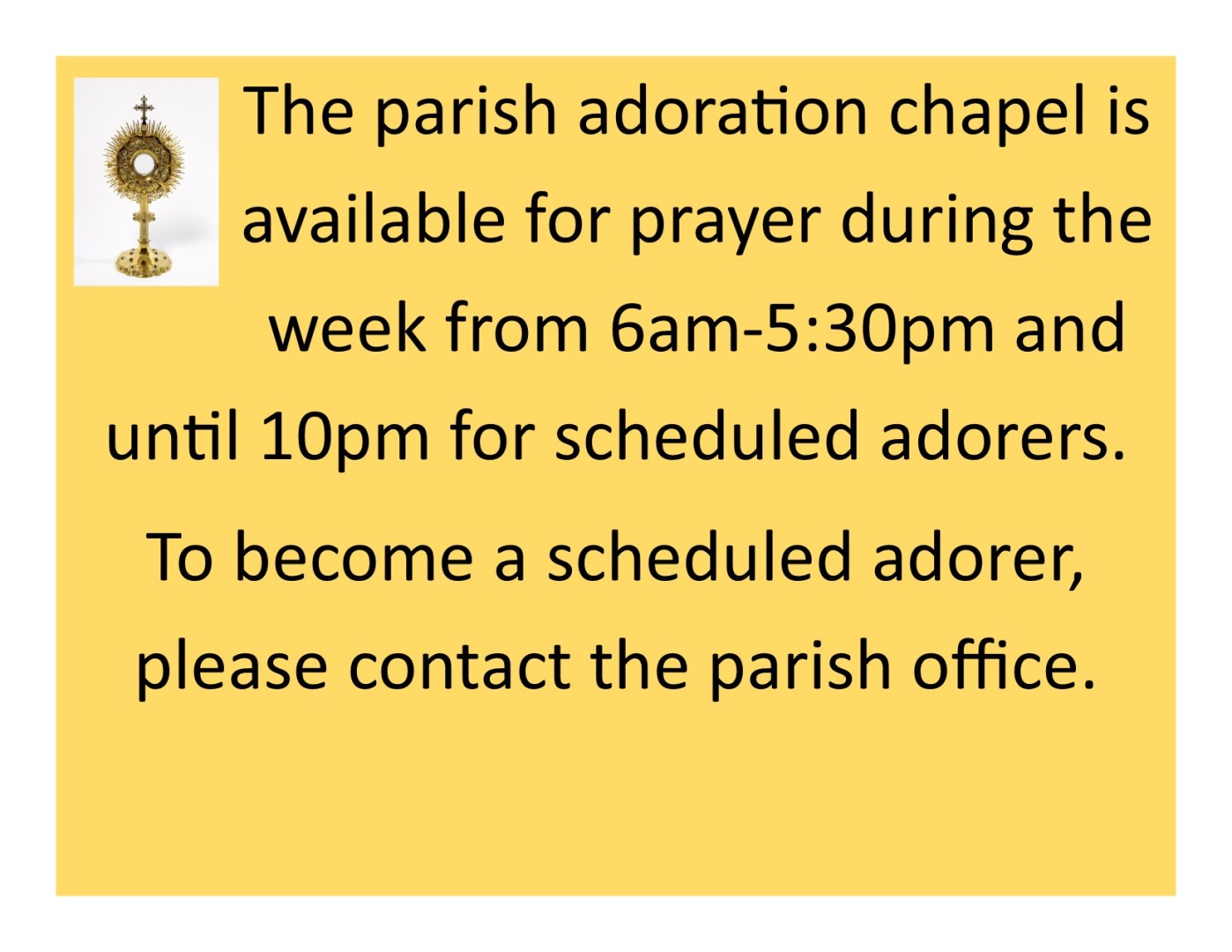 The parish adoration chapel is available for prayer during the week from 6am-5:30pm and until 10pm for scheduled adorers.

To become a scheduled adorer, please contact the parish office.